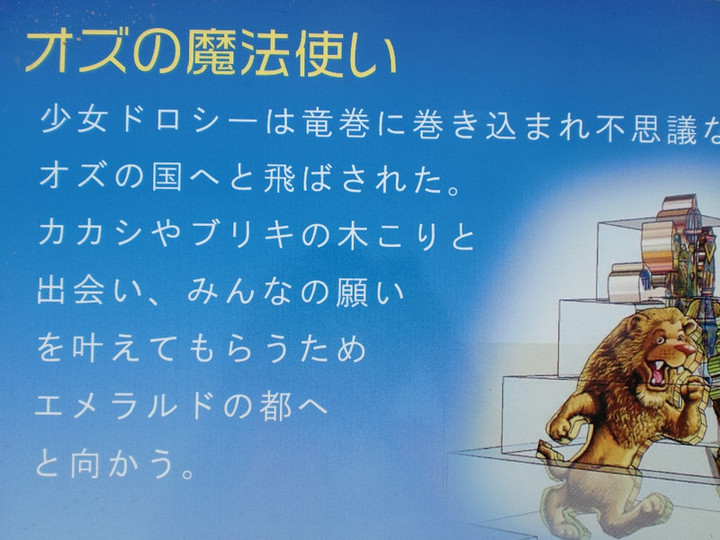 オズの魔法使い

少女ドロシーは竜巻に巻き込まれ不思議な
オズの国へと飛ばされた。
カカシやブリキの木こりと
出会い、みんなの願い
を叶えてもらうため
エメラルドの都へ
と向かう。